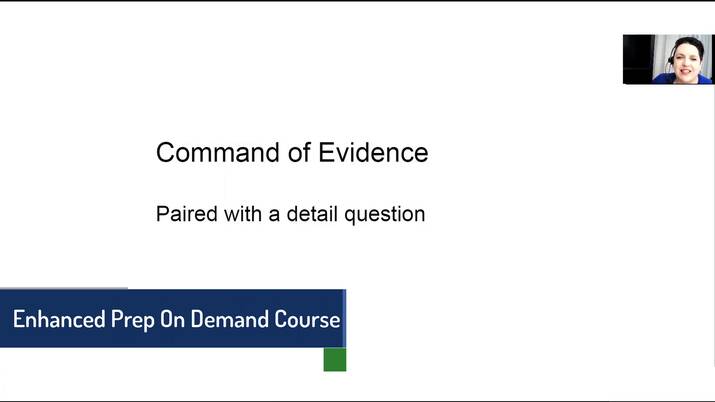 Command of Evidence

Paired with a detail question

Enhanced Prep On Demand Course